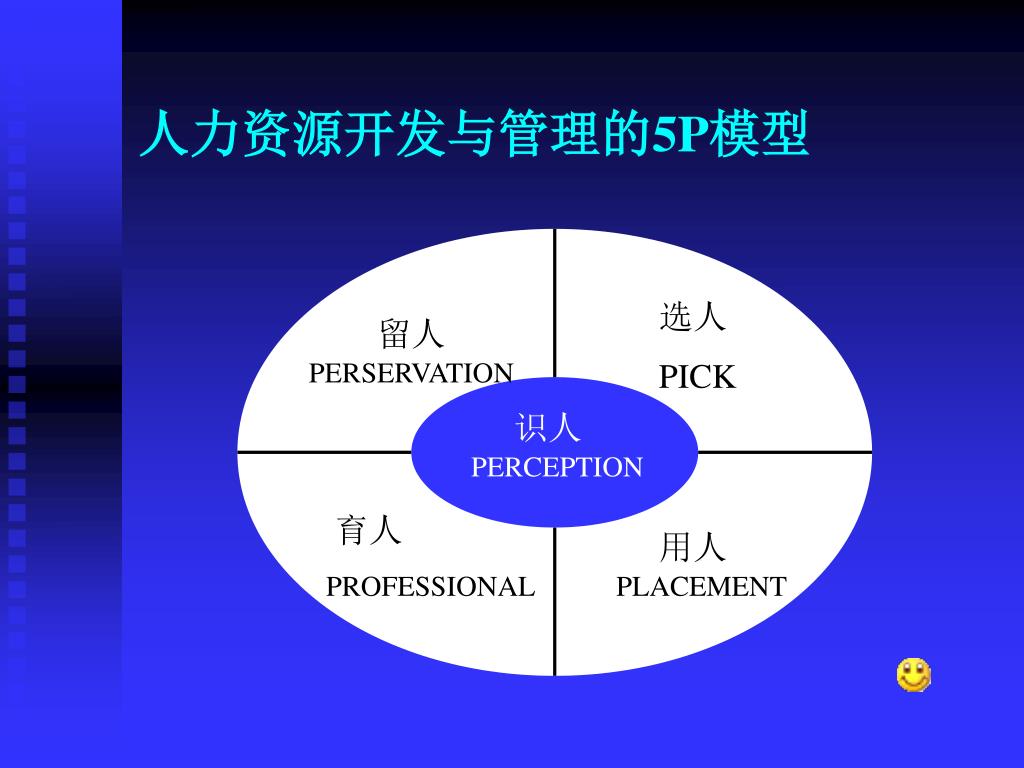 人力资源开发与管理的5P模型

留人
PERSERVATION

选人
PICK

识人
PERCEPTION

育人
PROFESSIONAL

用人
PLACEMENT